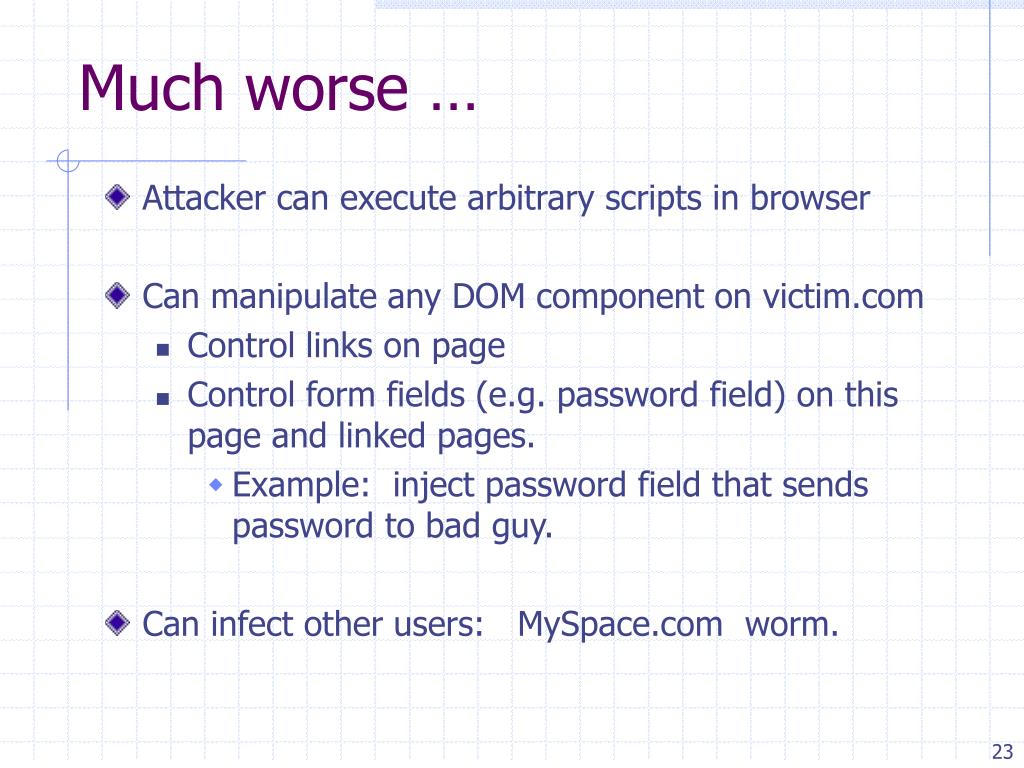 Much worse …

Attacker can execute arbitrary scripts in browser

Can manipulate any DOM component on victim.com

Control links on page

Control form fields (e.g. password field) on this page and linked pages.

Example: inject password field that sends password to bad guy.

Can infect other users: MySpace.com worm.

23